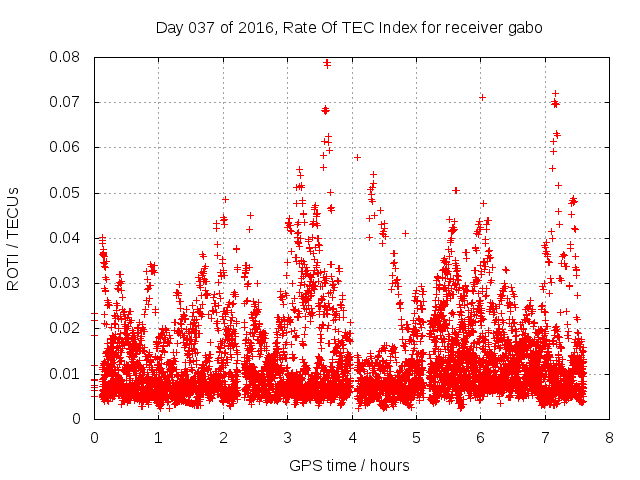 Day 037 of 2016, Rate Of TEC Index for receiver gabo

ROTI / TECUs

0.08
0.07
0.06
0.05
0.04
0.03
0.02
0.01
0

0 1 2 3 4 5 6 7 8

GPS time / hours